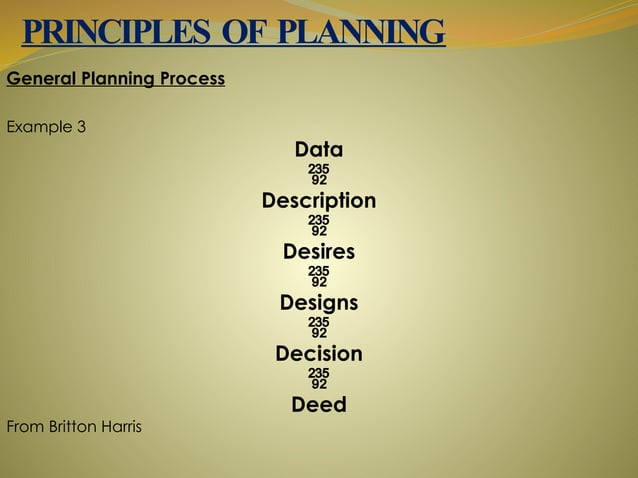 PRINCIPLES OF PLANNING

General Planning Process

Example 3

Data

235
92

Description

235
92

Desires

235
92

Designs

235
92

Decision

235
92

Deed

From Britton Harris